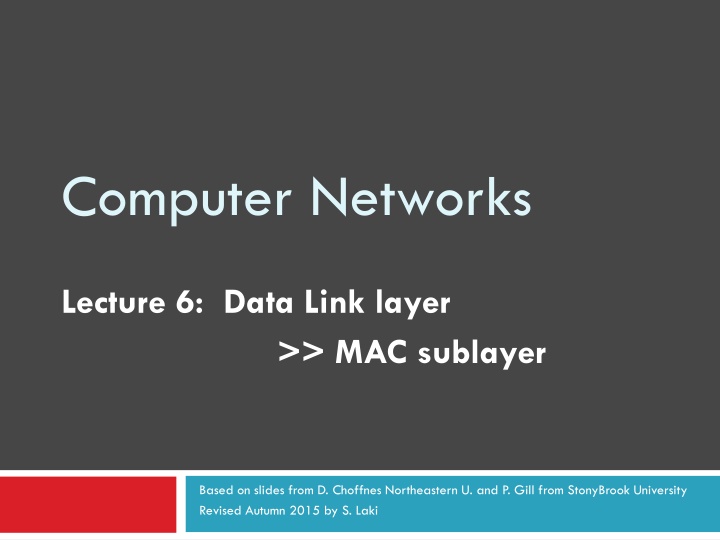 Computer Networks

Lecture 6: Data Link layer
>> MAC sublayer

Based on slides from D. Choffnes Northeastern U. and P. Gill from StonyBrook University
Revised Autumn 2015 by S. Laki